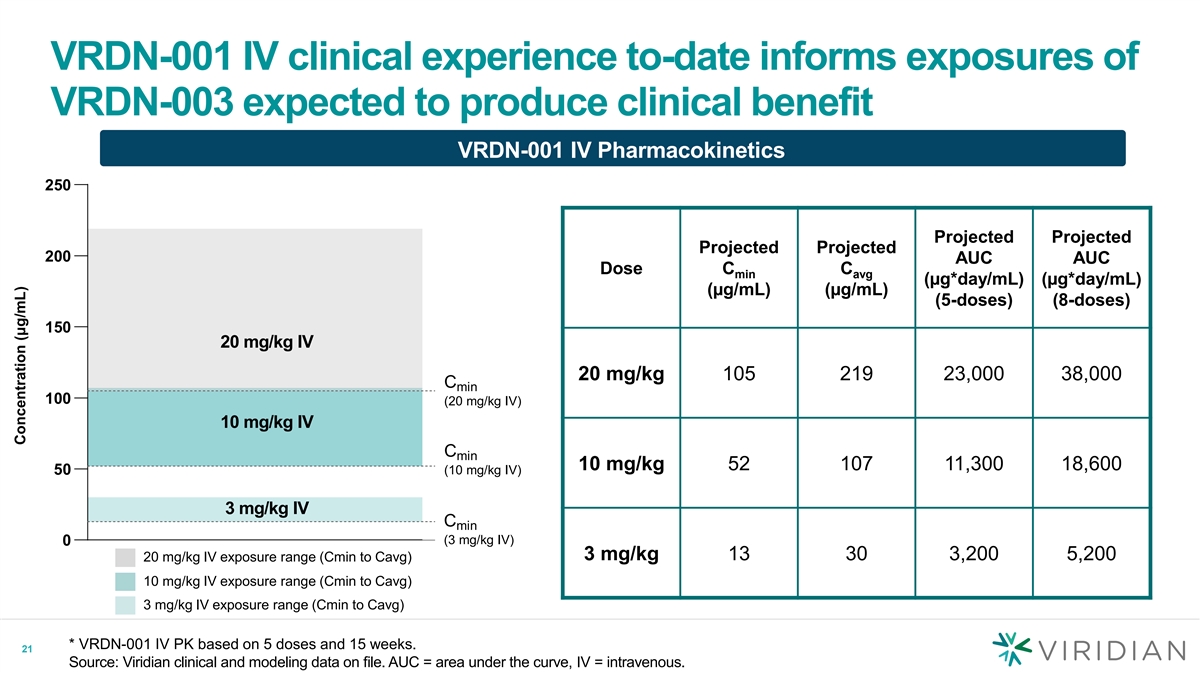 VRDN-001 IV clinical experience to-date informs exposures of VRDN-003 expected to produce clinical benefit

VRDN-001 IV Pharmacokinetics

250
200
150
100
50
0

Concentration (µg/mL)

20 mg/kg IV
10 mg/kg IV
3 mg/kg IV

$C_{min}$ (20 mg/kg IV)
$C_{min}$ (10 mg/kg IV)
$C_{min}$ (3 mg/kg IV)

20 mg/kg IV exposure range (Cmin to Cavg)
10 mg/kg IV exposure range (Cmin to Cavg)
3 mg/kg IV exposure range (Cmin to Cavg)

| Dose | Projected $C_{min}$ (µg/mL) | Projected $C_{avg}$ (µg/mL) | Projected AUC (µg*day/mL) (5-doses) | Projected AUC (µg*day/mL) (8-doses) |
|---|---|---|---|---|
| 20 mg/kg | 105 | 219 | 23,000 | 38,000 |
| 10 mg/kg | 52 | 107 | 11,300 | 18,600 |
| 3 mg/kg | 13 | 30 | 3,200 | 5,200 |

21

* VRDN-001 IV PK based on 5 doses and 15 weeks.
Source: Viridian clinical and modeling data on file. AUC = area under the curve, IV = intravenous.

VIRIDIAN